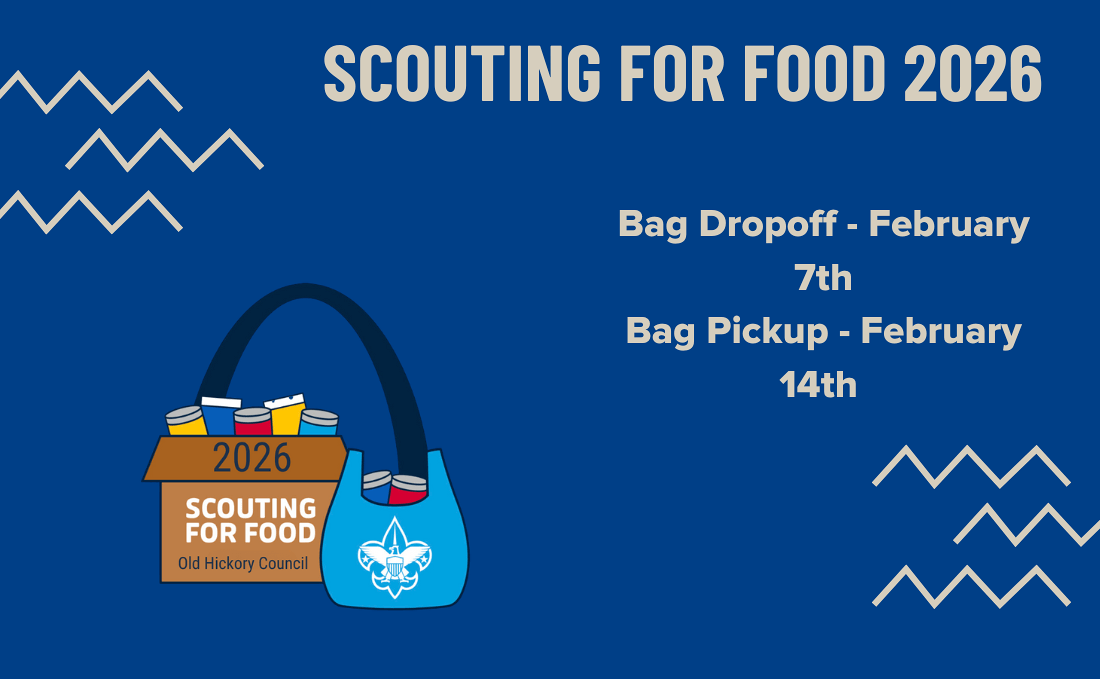 SCOUTING FOR FOOD 2026

Bag Dropoff - February 7th
Bag Pickup - February 14th

2026
SCOUTING FOR FOOD
Old Hickory Council